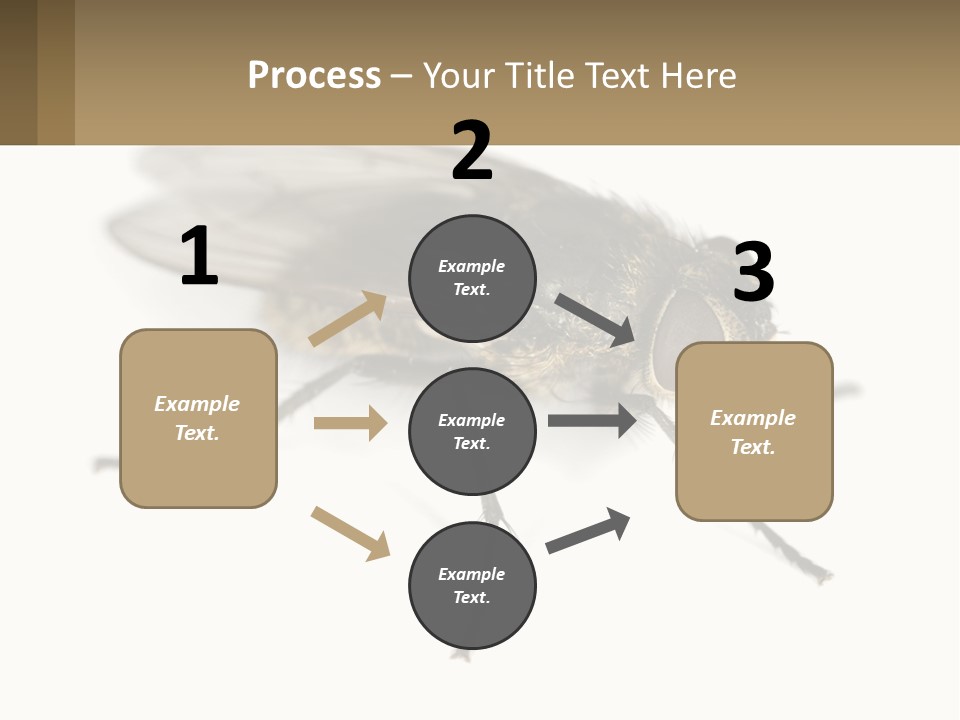 Process – Your Title Text Here

1

Example Text.

2

Example Text.

Example Text.

Example Text.

3

Example Text.